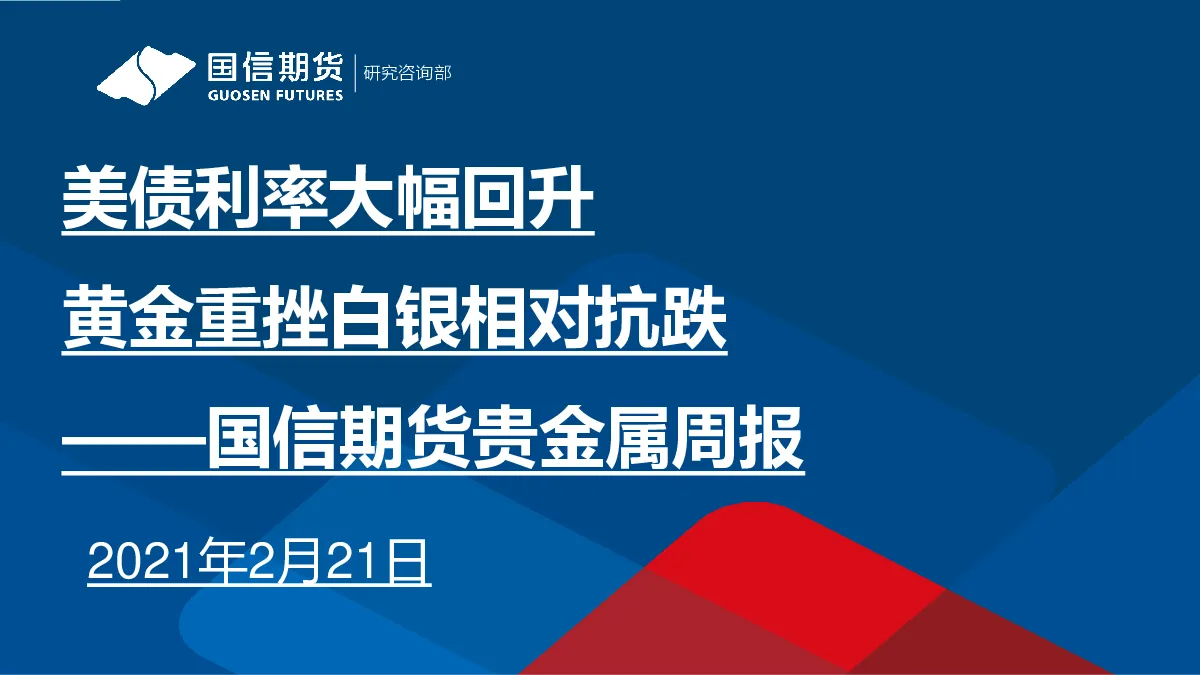 国信期货
GUOSEN FUTURES
研究咨询部

美债利率大幅回升

黄金重挫白银相对抗跌

——国信期货贵金属周报

2021年2月21日